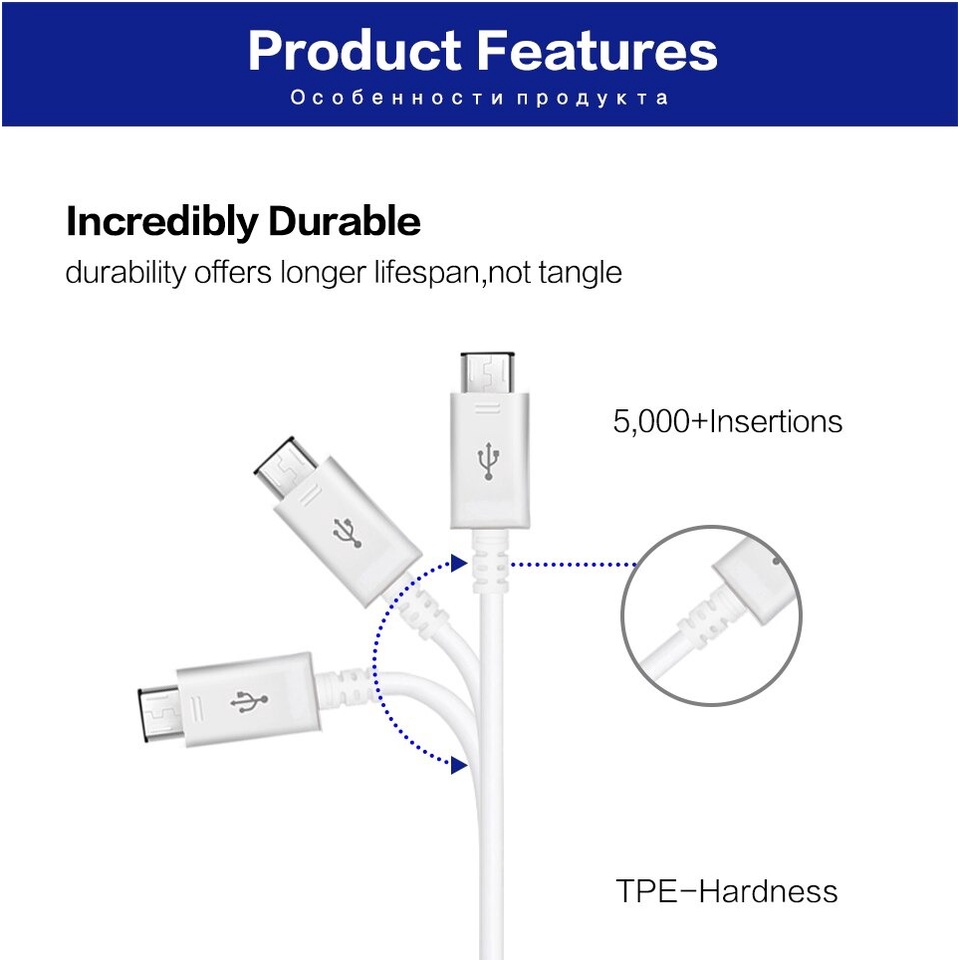 Product Features
Особенности продукта

Incredibly Durable
durability offers longer lifespan,not tangle

5,000+Insertions

TPE-Hardness